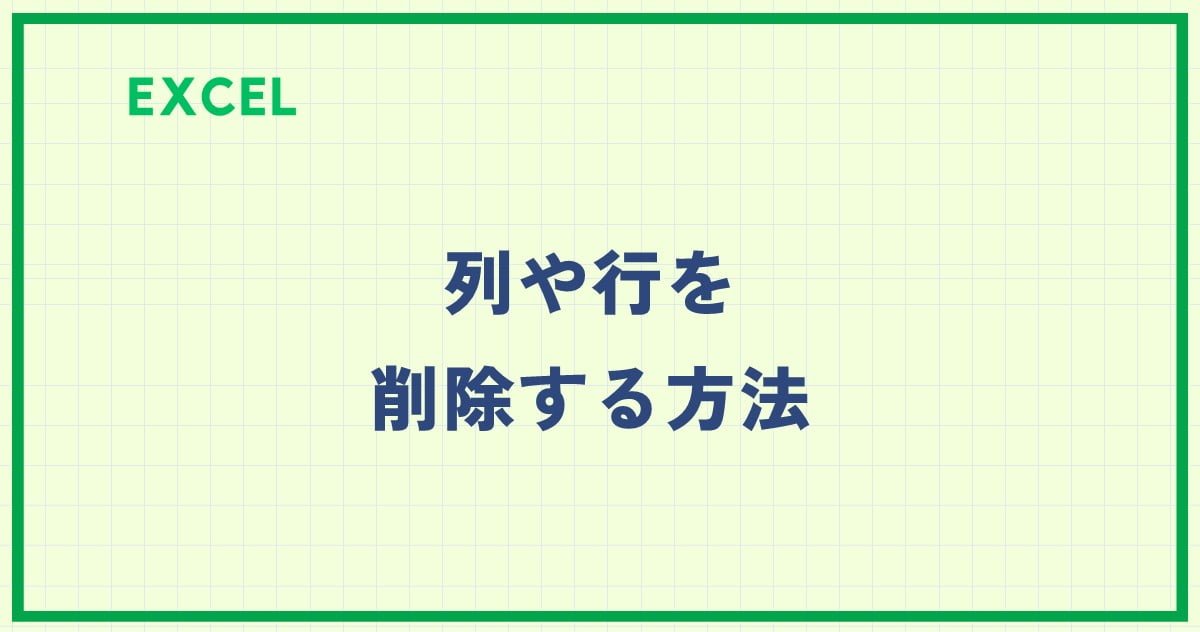 EXCEL

列や行を
削除する方法